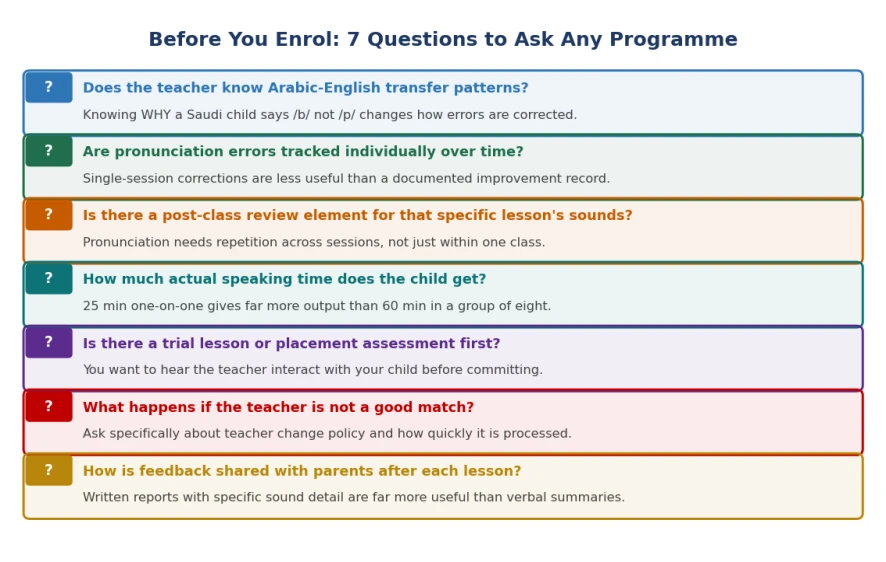 Before You Enrol: 7 Questions to Ask Any Programme

?
Does the teacher know Arabic-English transfer patterns?

Knowing WHY a Saudi child says /b/ not /p/ changes how errors are corrected.

?
Are pronunciation errors tracked individually over time?

Single-session corrections are less useful than a documented improvement record.

?
Is there a post-class review element for that specific lesson's sounds?

Pronunciation needs repetition across sessions, not just within one class.

?
How much actual speaking time does the child get?

25 min one-on-one gives far more output than 60 min in a group of eight.

?
Is there a trial lesson or placement assessment first?

You want to hear the teacher interact with your child before committing.

?
What happens if the teacher is not a good match?

Ask specifically about teacher change policy and how quickly it is processed.

?
How is feedback shared with parents after each lesson?

Written reports with specific sound detail are far more useful than verbal summaries.